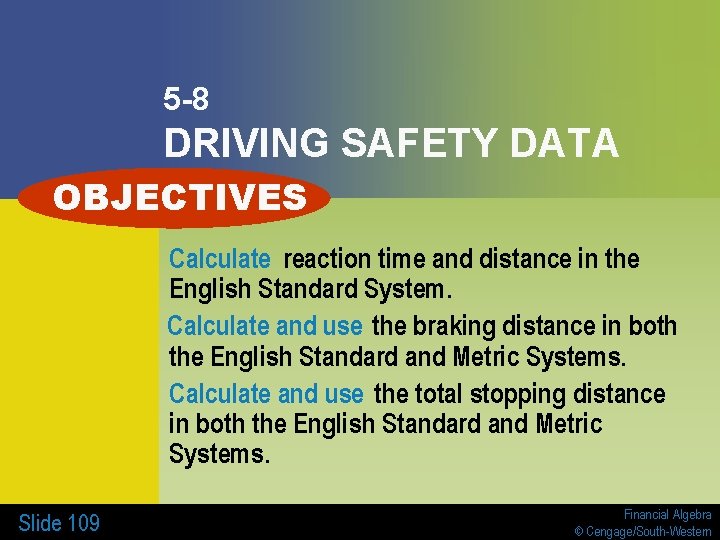 5-8
DRIVING SAFETY DATA

OBJECTIVES

Calculate reaction time and distance in the English Standard System.

Calculate and use the braking distance in both the English Standard and Metric Systems.

Calculate and use the total stopping distance in both the English Standard and Metric Systems.

Slide 109

Financial Algebra
© Cengage/South-Western